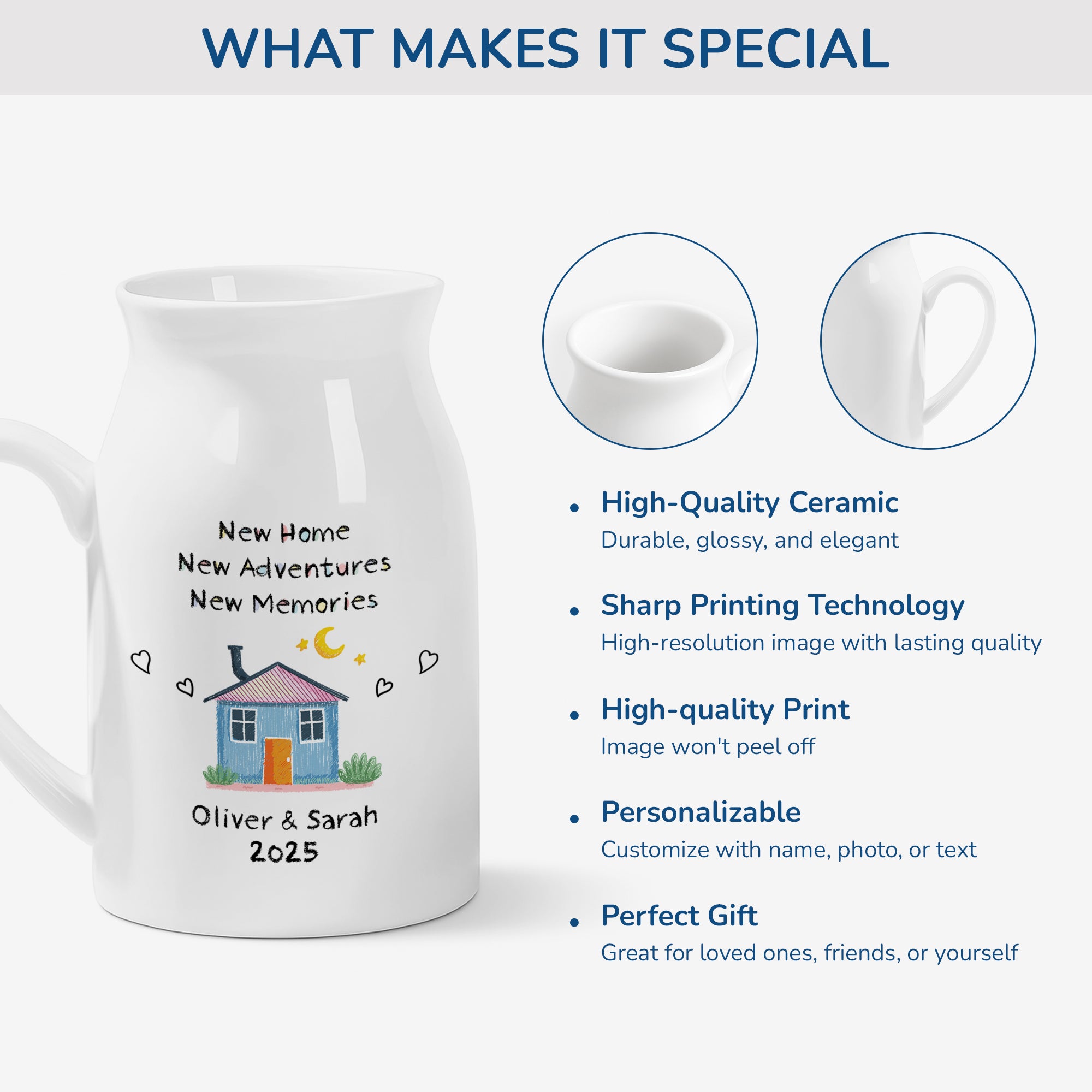 WHAT MAKES IT SPECIAL

New Home
New Adventures
New Memories

Oliver & Sarah
2025

• High-Quality Ceramic
Durable, glossy, and elegant

• Sharp Printing Technology
High-resolution image with lasting quality

• High-quality Print
Image won't peel off

• Personalizable
Customize with name, photo, or text

• Perfect Gift
Great for loved ones, friends, or yourself